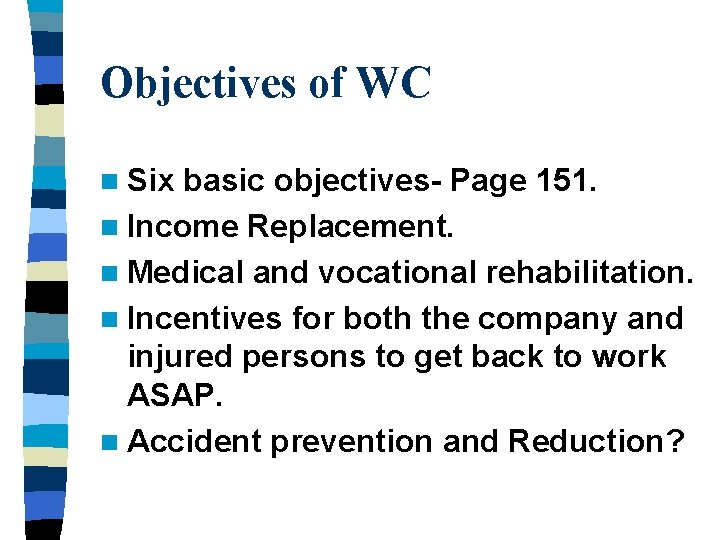 Objectives of WC

- Six basic objectives- Page 151.
- Income Replacement.
- Medical and vocational rehabilitation.
- Incentives for both the company and injured persons to get back to work ASAP.
- Accident prevention and Reduction?